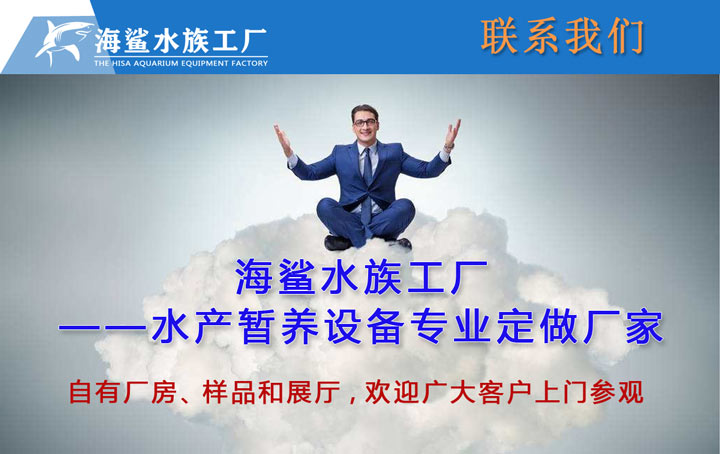 海鲨水族工厂
THE HISA AQUARIUM EQUIPMENT FACTORY

联系我们

海鲨水族工厂
——水产暂养设备专业定做厂家

自有厂房、样品和展厅，欢迎广大客户上门参观